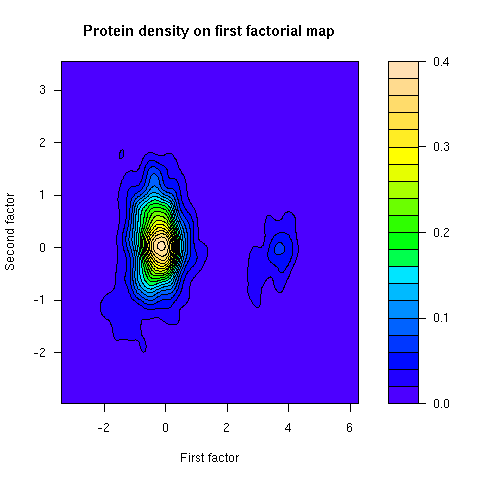 Protein density on first factorial map

Second factor

3
2
1
0
-1
-2

-2
0
2
4
6

First factor

0.4
0.3
0.2
0.1
0.0